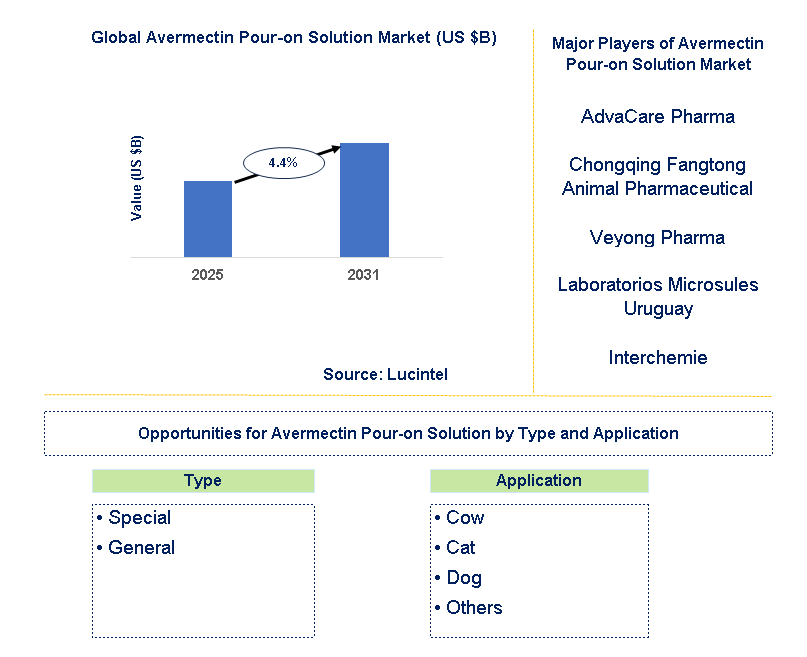 Global Avermectin Pour-on Solution Market (US $B)

Value (US $B)

4.4%

2025

2031

Source: Lucintel

Major Players of Avermectin Pour-on Solution Market

AdvaCare Pharma

Chongqing Fangtong Animal Pharmaceutical

Veyong Pharma

Laboratorios Microsules Uruguay

Interchemie

Opportunities for Avermectin Pour-on Solution by Type and Application

Type

• Special
• General

Application

• Cow
• Cat
• Dog
• Others